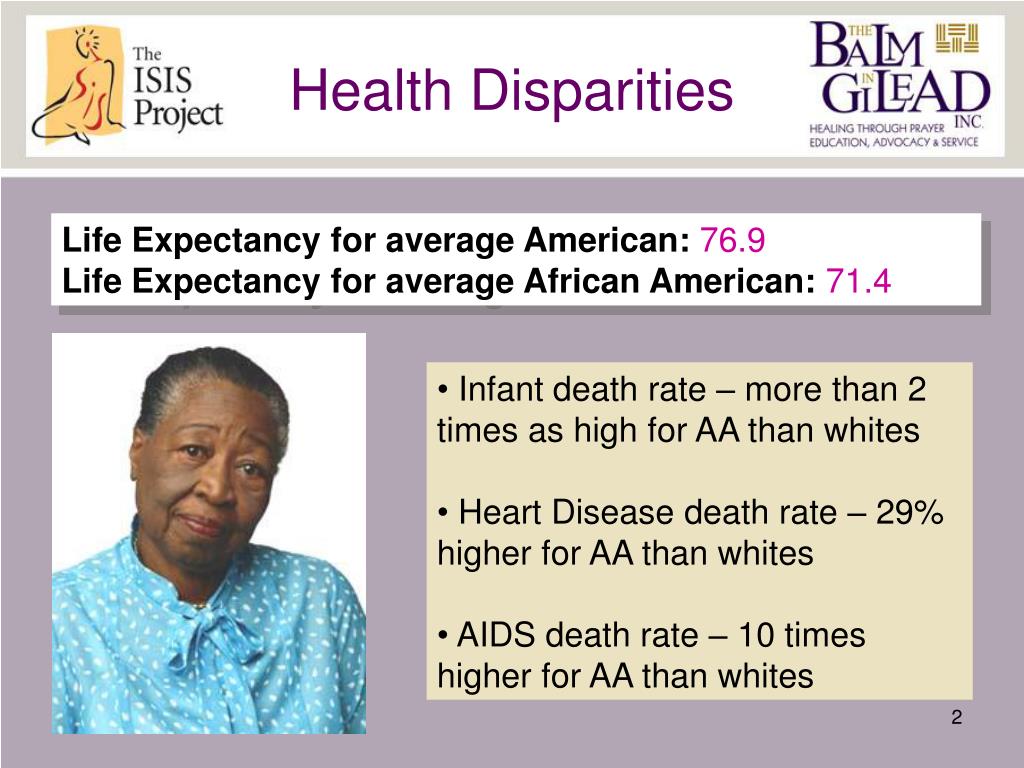 The ISIS Project

Health Disparities

THE BALM IN GILEAD INC.
HEALING THROUGH PRAYER EDUCATION, ADVOCACY & SERVICE

Life Expectancy for average American: 76.9
Life Expectancy for average African American: 71.4

• Infant death rate – more than 2 times as high for AA than whites

• Heart Disease death rate – 29% higher for AA than whites

• AIDS death rate – 10 times higher for AA than whites

2